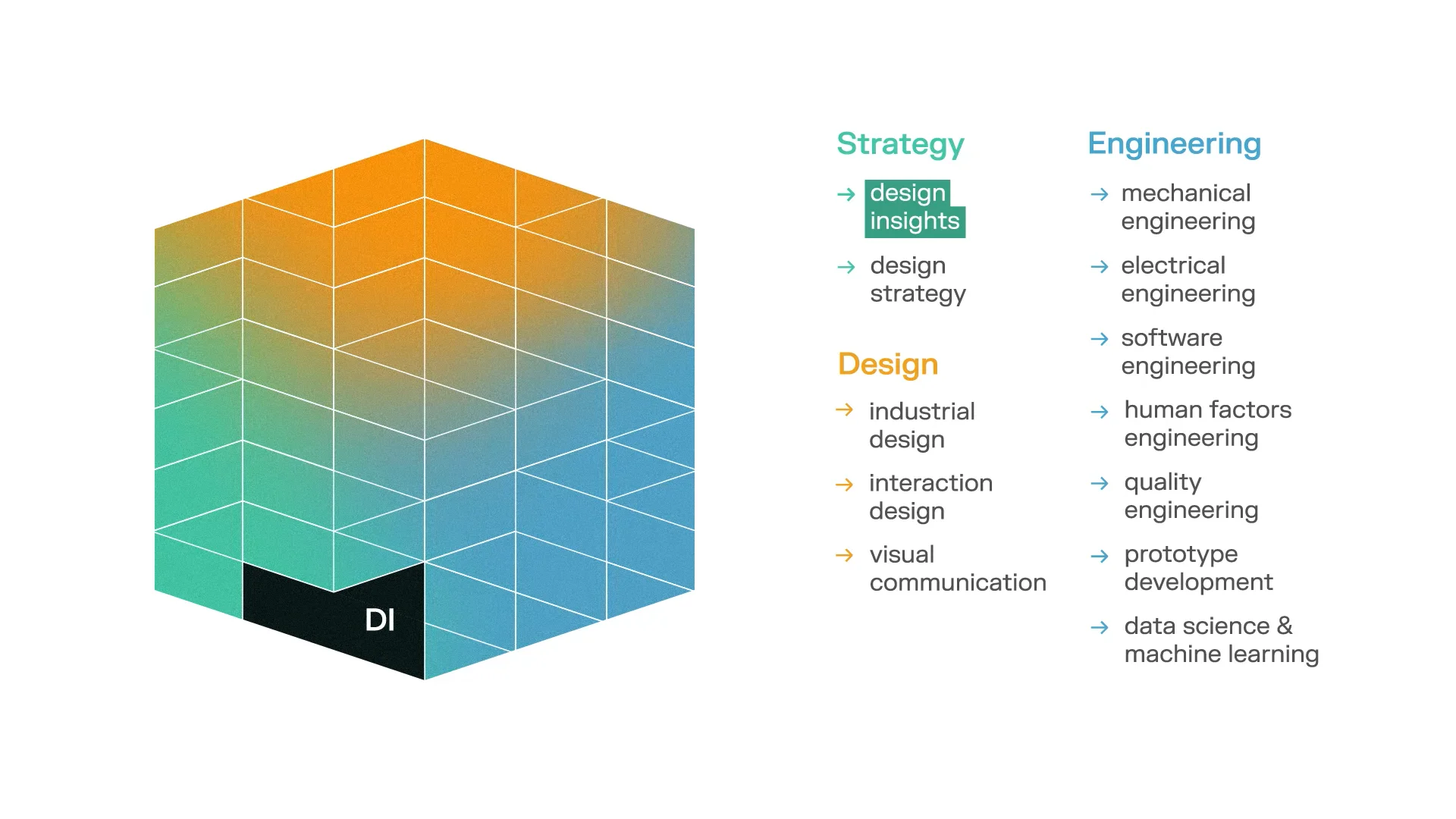 DI

Strategy

→ design insights

→ design strategy

Design

→ industrial design

→ interaction design

→ visual communication

Engineering

→ mechanical engineering

→ electrical engineering

→ software engineering

→ human factors engineering

→ quality engineering

→ prototype development

→ data science & machine learning